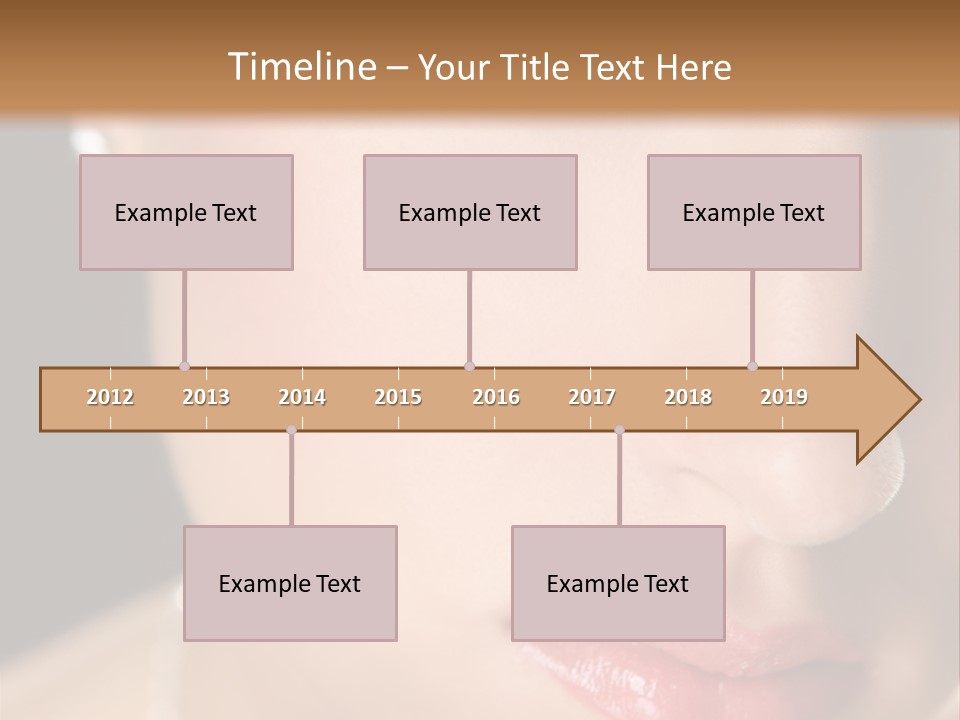 Timeline – Your Title Text Here

Example Text

Example Text

Example Text

2012 2013 2014 2015 2016 2017 2018 2019

Example Text

Example Text